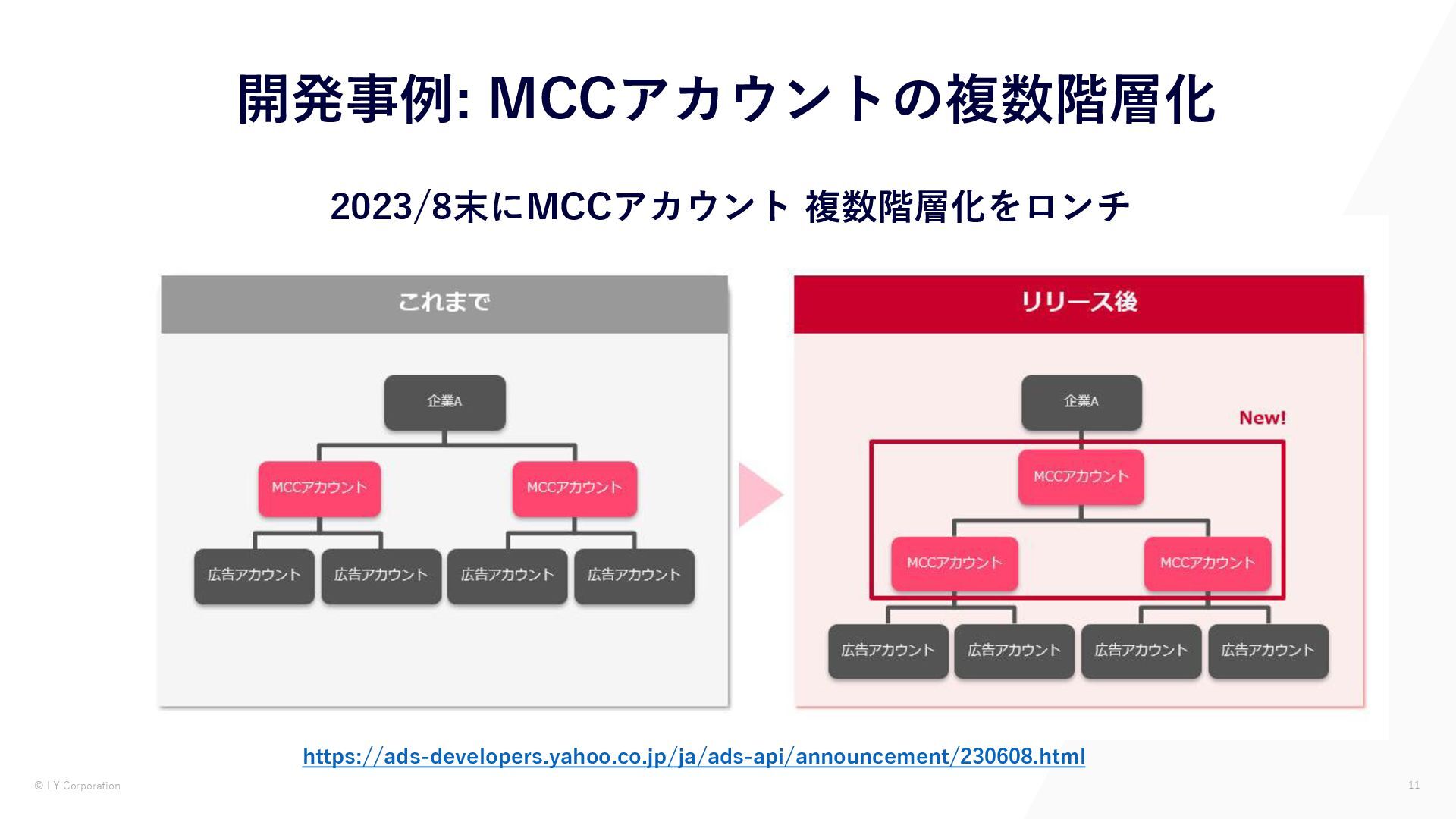 開発事例: MCCアカウントの複数階層化

2023/8末にMCCアカウント 複数階層化をロンチ

これまで

企業A

MCCアカウント

MCCアカウント

広告アカウント

広告アカウント

広告アカウント

広告アカウント

リリース後

企業A

New!

MCCアカウント

MCCアカウント

MCCアカウント

広告アカウント

広告アカウント

広告アカウント

広告アカウント

https://ads-developers.yahoo.co.jp/ja/ads-api/announcement/230608.html

© LY Corporation

11